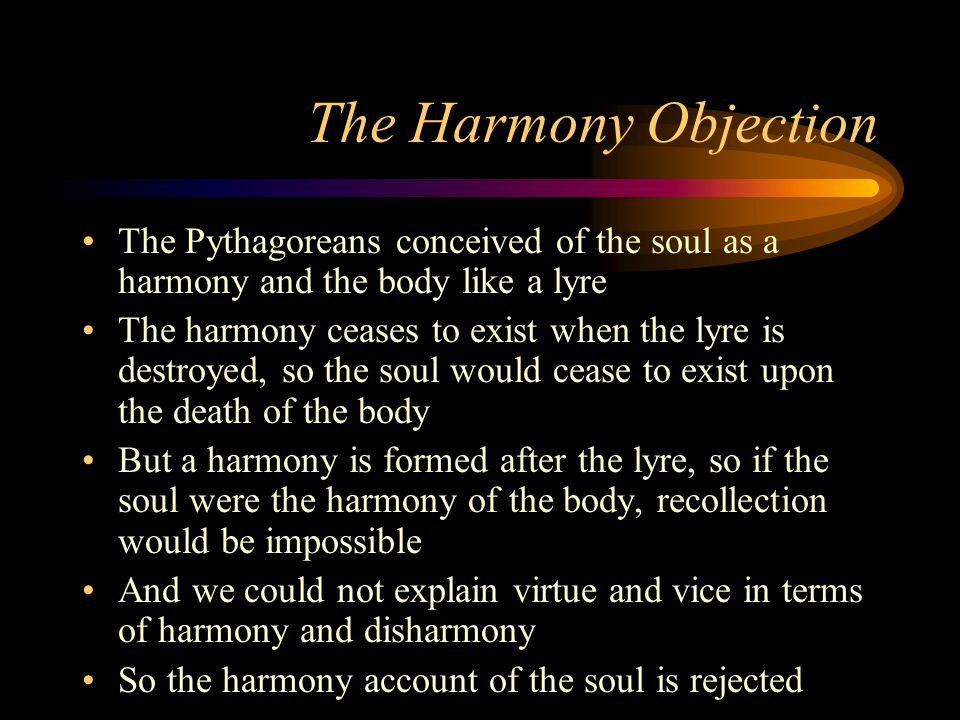 The Harmony Objection

• The Pythagoreans conceived of the soul as a harmony and the body like a lyre
• The harmony ceases to exist when the lyre is destroyed, so the soul would cease to exist upon the death of the body
• But a harmony is formed after the lyre, so if the soul were the harmony of the body, recollection would be impossible
• And we could not explain virtue and vice in terms of harmony and disharmony
• So the harmony account of the soul is rejected